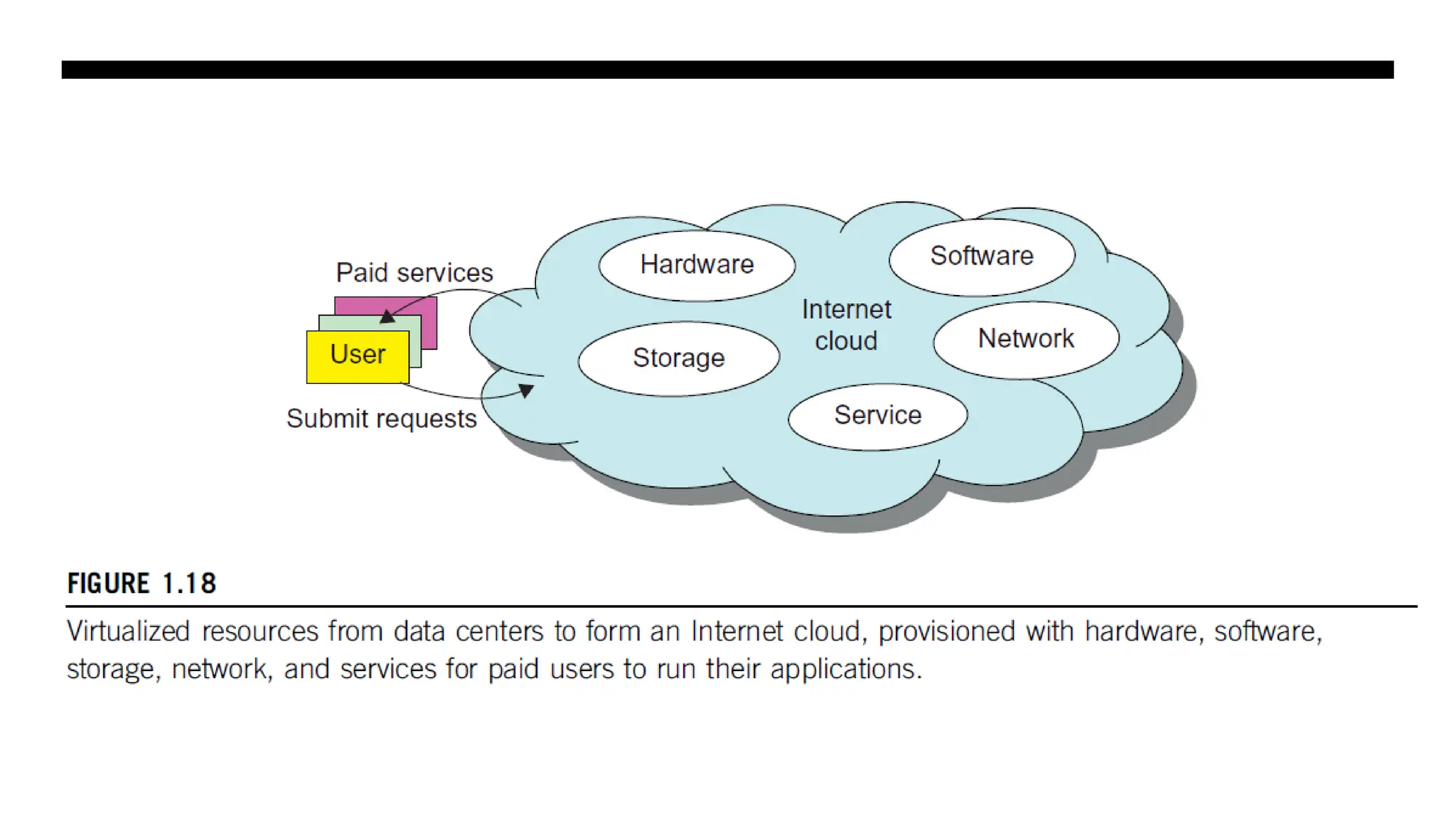 Paid services

User

Submit requests

Hardware

Software

Internet cloud

Storage

Network

Service

FIGURE 1.18

Virtualized resources from data centers to form an Internet cloud, provisioned with hardware, software, storage, network, and services for paid users to run their applications.